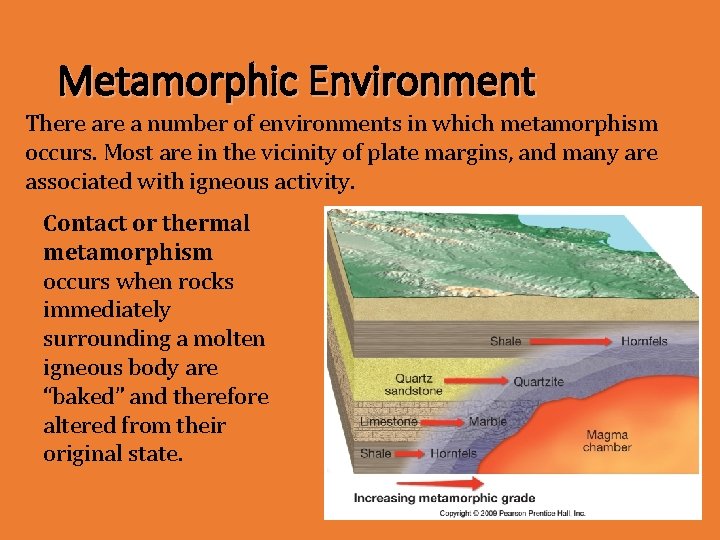 Metamorphic Environment

There are a number of environments in which metamorphism occurs. Most are in the vicinity of plate margins, and many are associated with igneous activity.

Contact or thermal metamorphism occurs when rocks immediately surrounding a molten igneous body are "baked" and therefore altered from their original state.

Shale
Hornfels
Quartz sandstone
Quartzite
Limestone
Marble
Shale
Hornfels
Magma chamber
Increasing metamorphic grade
Copyright © 2009 Pearson Prentice Hall, Inc.